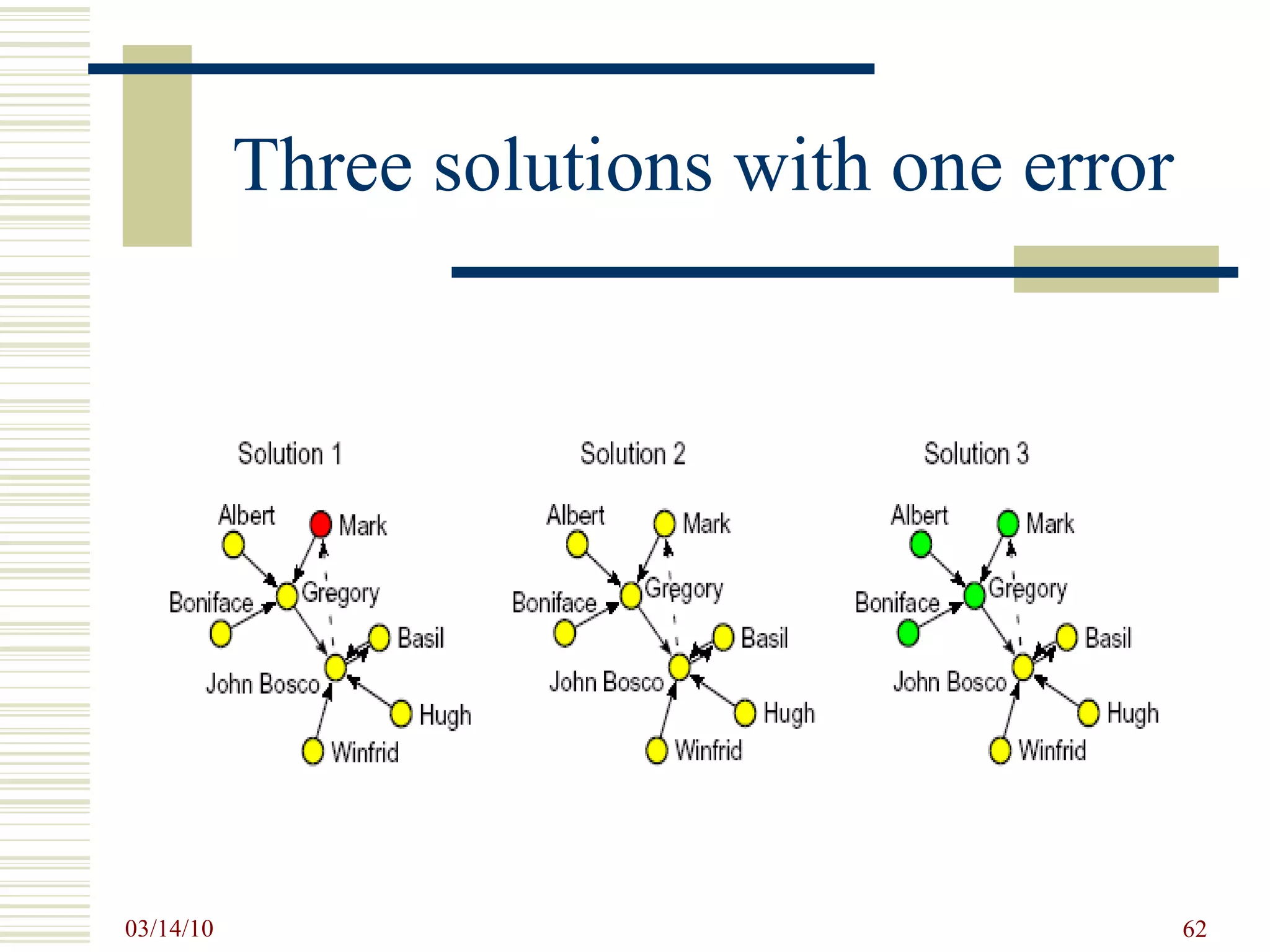 Three solutions with one error

Solution 1

Albert
Mark
Gregory
Boniface
Basil
John Bosco
Hugh
Winfrid

Solution 2

Albert
Mark
Gregory
Boniface
Basil
John Bosco
Hugh
Winfrid

Solution 3

Albert
Mark
Gregory
Boniface
Basil
John Bosco
Hugh
Winfrid

03/14/10

62